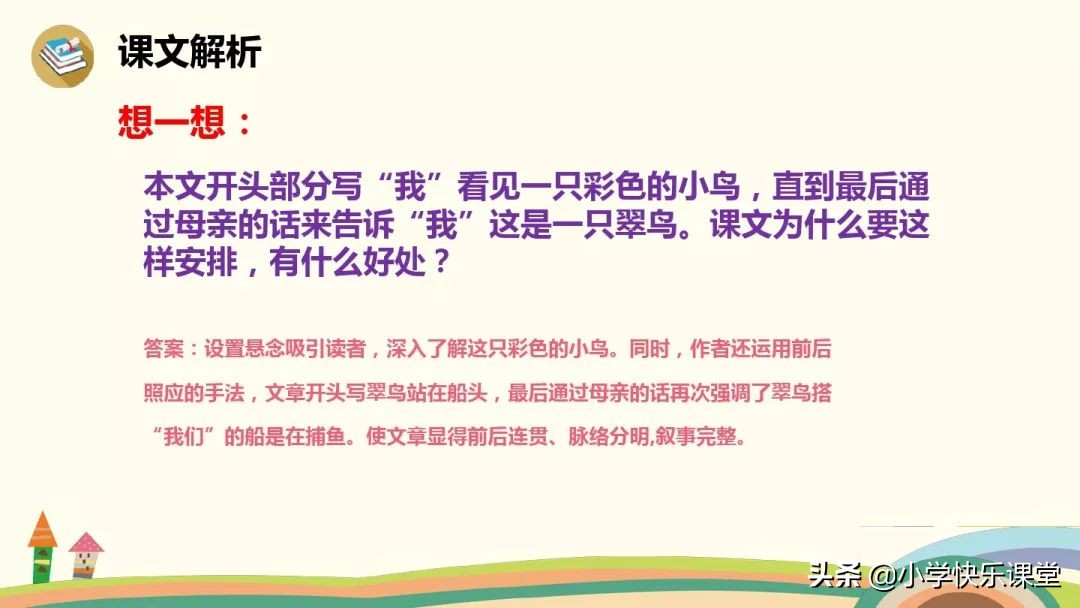 课文解析

想一想：

本文开头部分写“我”看见一只彩色的小鸟，直到最后通过母亲的话来告诉“我”这是一只翠鸟。课文为什么要这样安排，有什么好处？

答案：设置悬念吸引读者，深入了解这只彩色的小鸟。同时，作者还运用前后照应的手法，文章开头写翠鸟站在船头，最后通过母亲的话再次强调了翠鸟搭“我们”的船是在捕鱼。使文章显得前后连贯、脉络分明,叙事完整。

头条 @小学快乐课堂